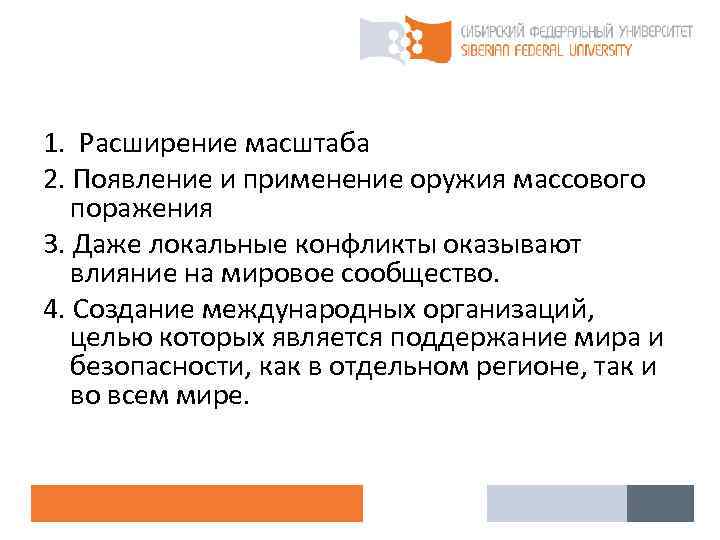 СИБИРСКИЙ ФЕДЕРАЛЬНЫЙ УНИВЕРСИТЕТ
SIBERIAN FEDERAL UNIVERSITY

1. Расширение масштаба
2. Появление и применение оружия массового поражения
3. Даже локальные конфликты оказывают влияние на мировое сообщество.
4. Создание международных организаций, целью которых является поддержание мира и безопасности, как в отдельном регионе, так и во всем мире.